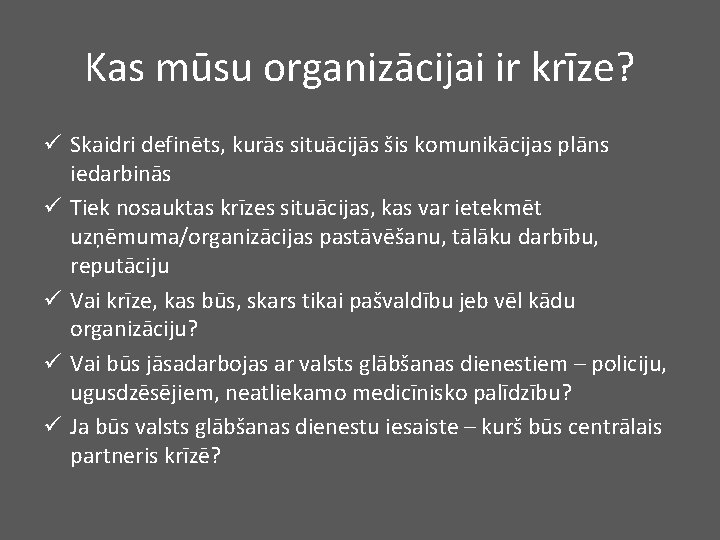 Kas mūsu organizācijai ir krīze?

✓ Skaidri definēts, kurās situācijās šis komunikācijas plāns iedarbinās

✓ Tiek nosauktas krīzes situācijas, kas var ietekmēt uzņēmuma/organizācijas pastāvēšanu, tālāku darbību, reputāciju

✓ Vai krīze, kas būs, skars tikai pašvaldību jeb vēl kādu organizāciju?

✓ Vai būs jāsadarbojas ar valsts glābšanas dienestiem – policiju, ugusdzēsējiem, neatliekamo medicīnisko palīdzību?

✓ Ja būs valsts glābšanas dienestu iesaiste – kurš būs centrālais partneris krīzē?